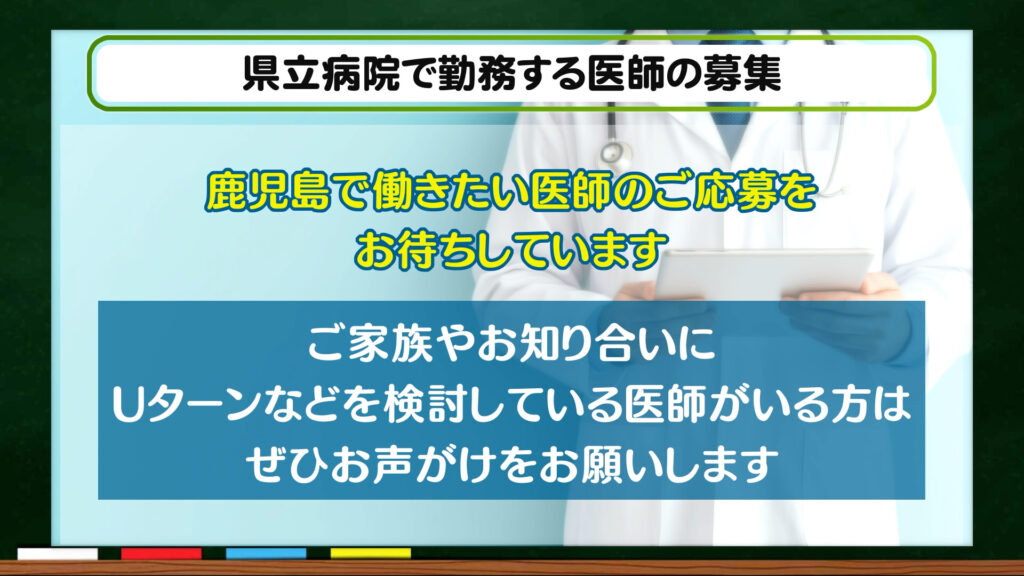 県立病院で勤務する医師の募集

鹿児島で働きたい医師のご応募をお待ちしています

ご家族やお知り合いに
Uターンなどを検討している医師がいる方は
ぜひお声がけをお願いします